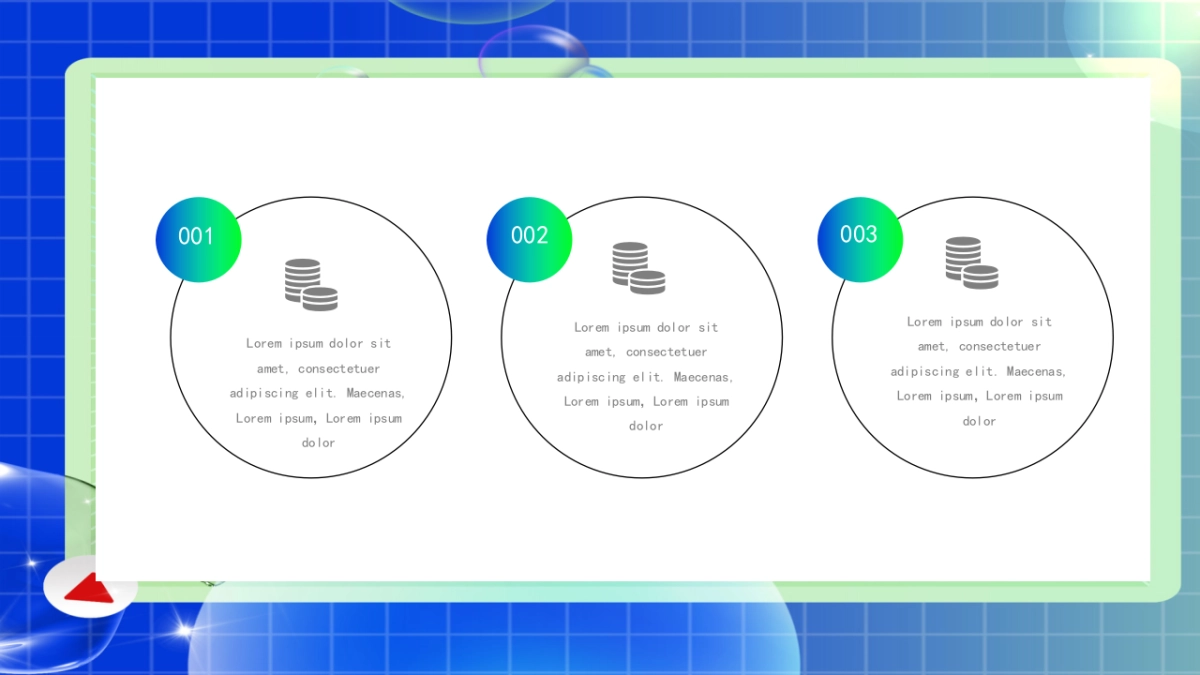 001

Lorem ipsum dolor sit amet, consectetuer adipiscing elit. Maecenas, Lorem ipsum, Lorem ipsum dolor

002

Lorem ipsum dolor sit amet, consectetuer adipiscing elit. Maecenas, Lorem ipsum, Lorem ipsum dolor

003

Lorem ipsum dolor sit amet, consectetuer adipiscing elit. Maecenas, Lorem ipsum, Lorem ipsum dolor